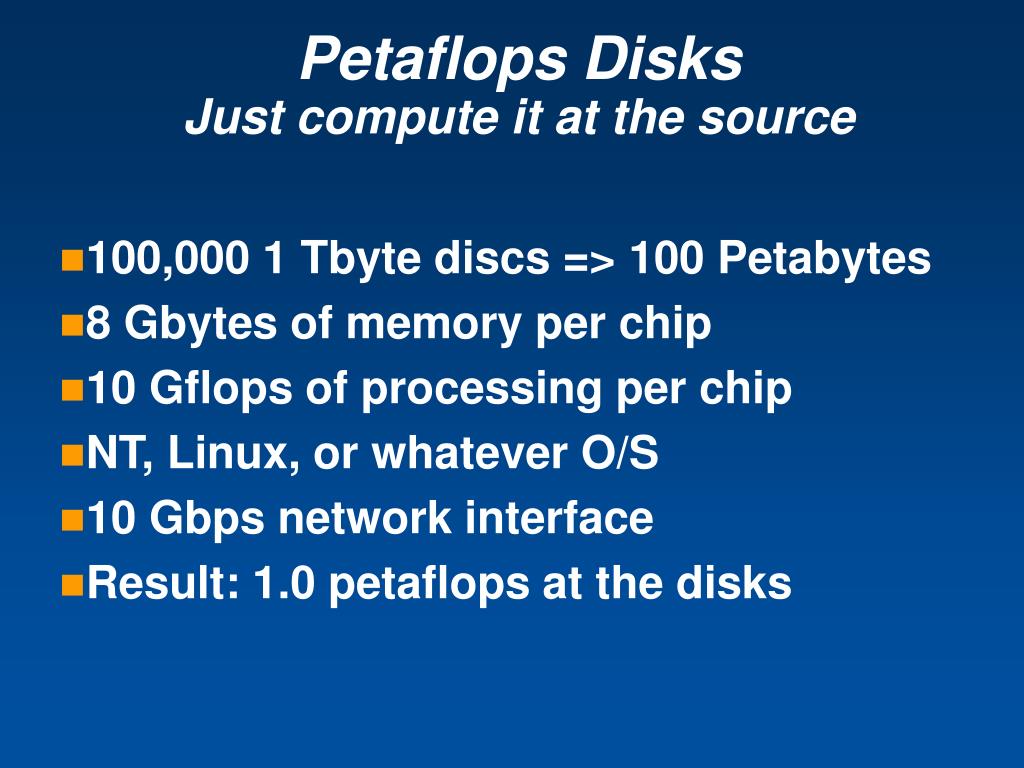 Petaflops Disks
Just compute it at the source

- 100,000 1 Tbyte discs => 100 Petabytes
- 8 Gbytes of memory per chip
- 10 Gflops of processing per chip
- NT, Linux, or whatever O/S
- 10 Gbps network interface
- Result: 1.0 petaflops at the disks